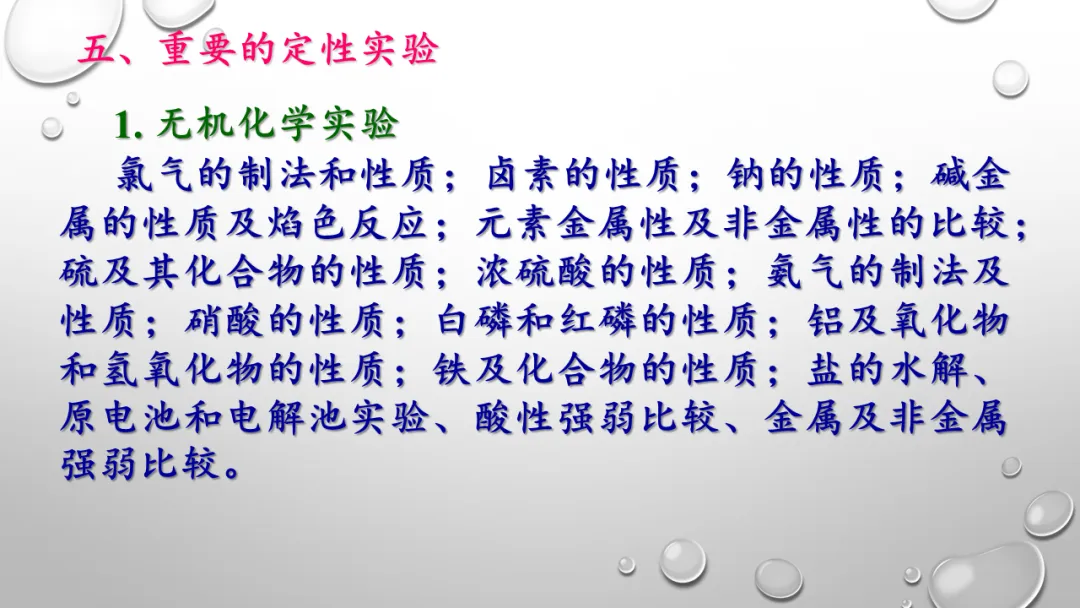 五、重要的定性实验

1.无机化学实验

氯气的制法和性质；卤素的性质；钠的性质；碱金属的性质及焰色反应；元素金属性及非金属性的比较；硫及其化合物的性质；浓硫酸的性质；氨气的制法及性质；硝酸的性质；白磷和红磷的性质；铝及氧化物和氢氧化物的性质；铁及化合物的性质；盐的水解、原电池和电解池实验、酸性强弱比较、金属及非金属强弱比较。